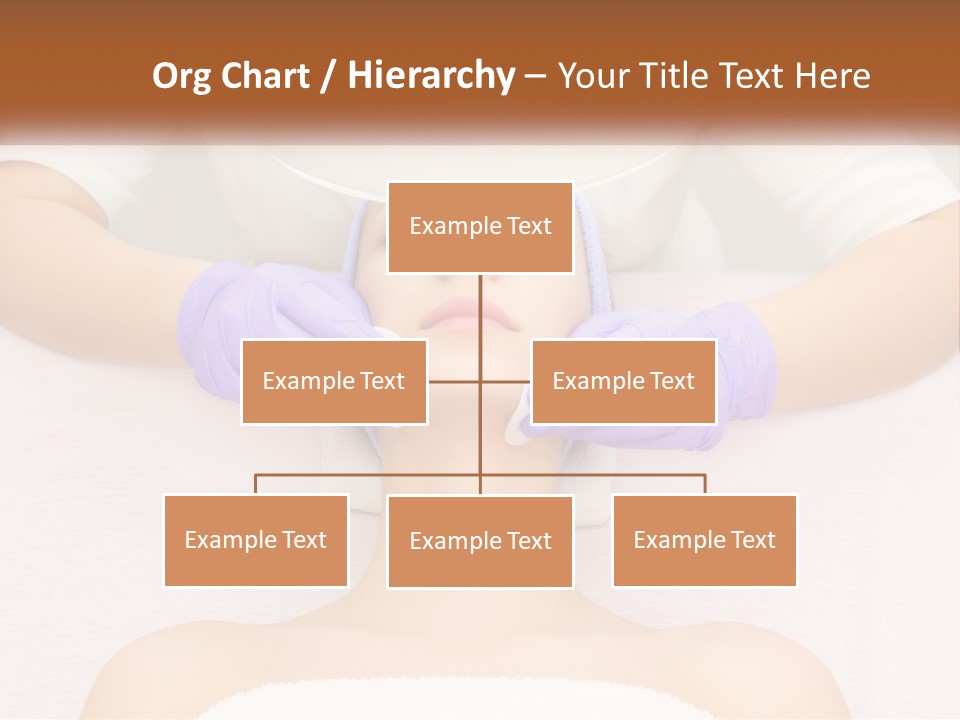 Org Chart / Hierarchy – Your Title Text Here

Example Text

Example Text

Example Text

Example Text

Example Text

Example Text